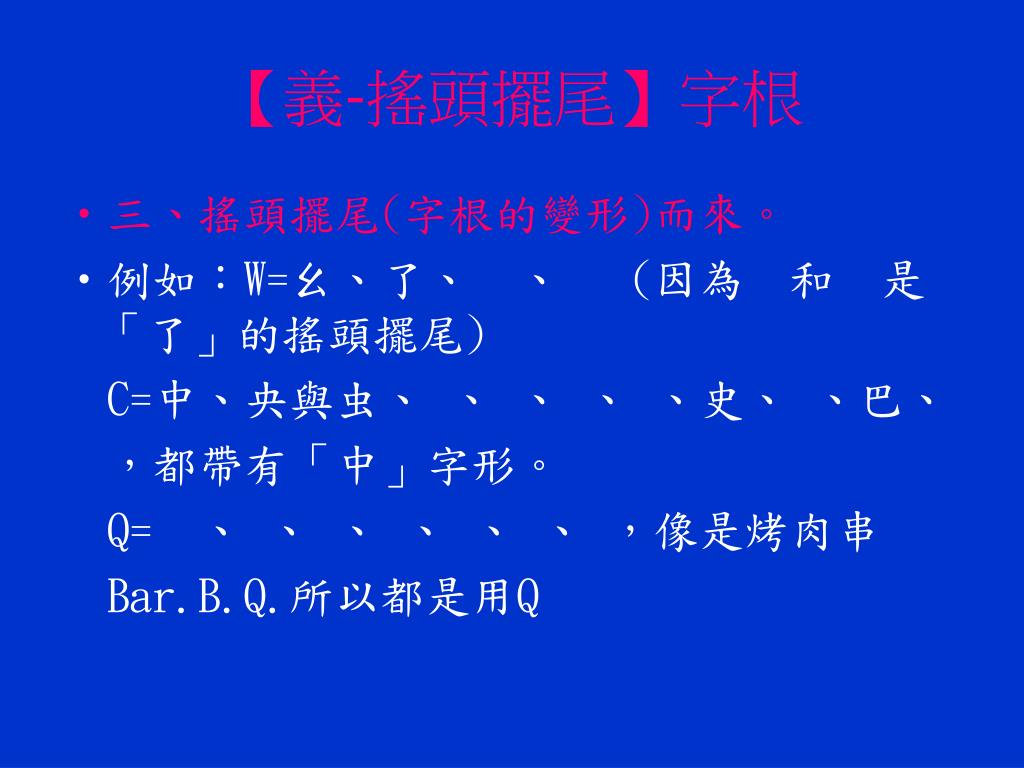 【義-搖頭擺尾】字根

• 三、搖頭擺尾(字根的變形)而來。

• 例如：W=幺、了、 、 （因為 和 是「了」的搖頭擺尾）

C=中、央與虫、 、 、 、 、史、 、巴、 ，都帶有「中」字形。

Q= 、 、 、 、 、 、 ，像是烤肉串 Bar.B.Q.所以都是用Q